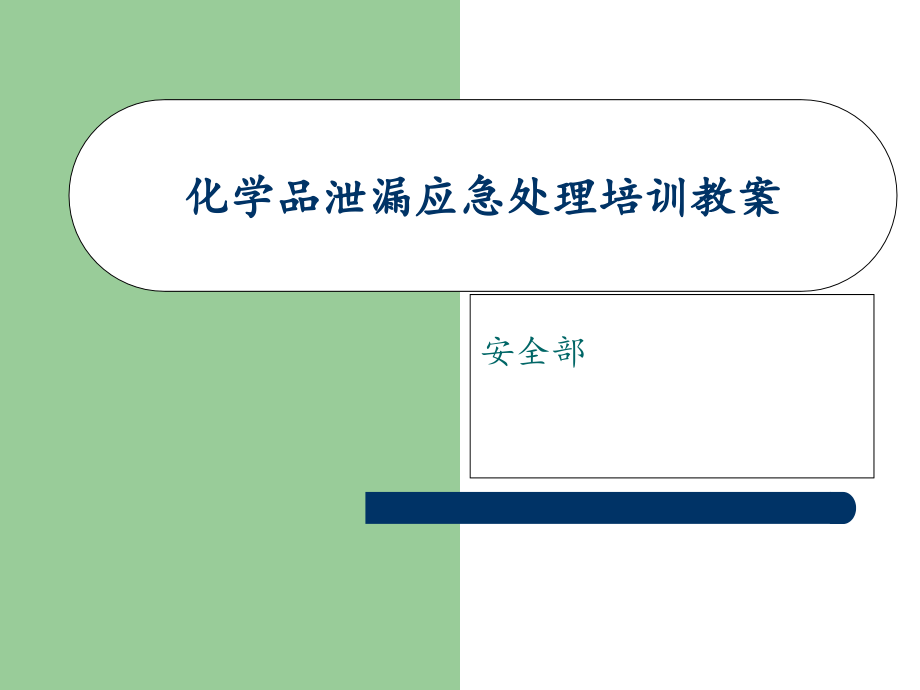 化学品泄漏应急处理培训教案

安全部